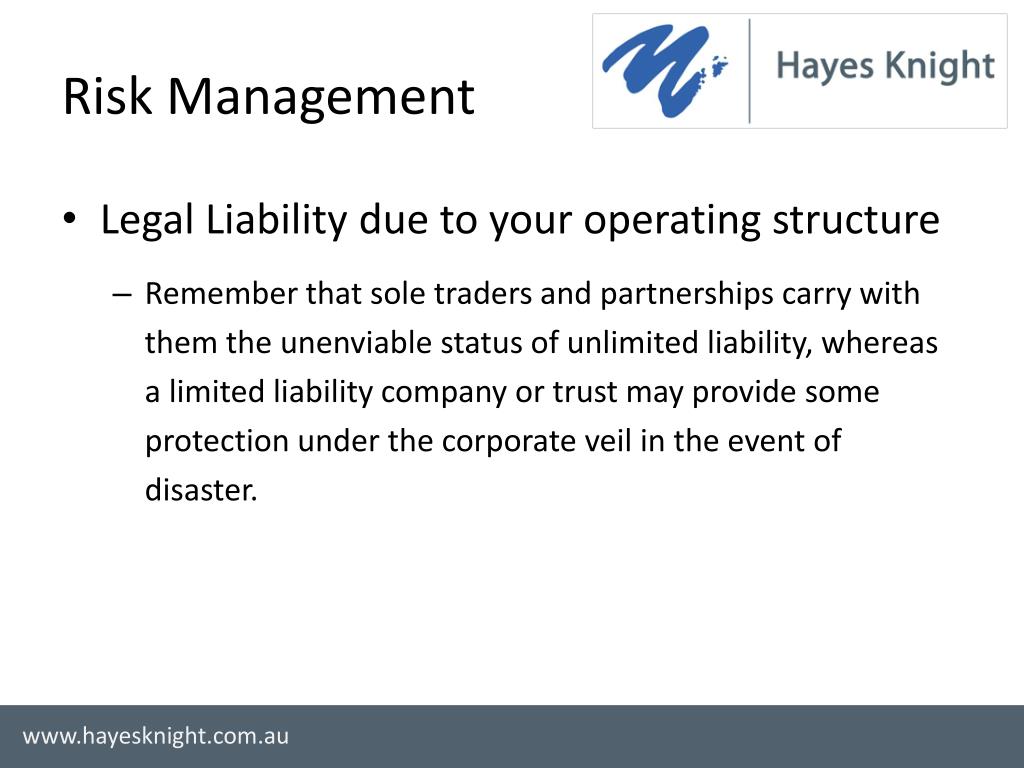 Risk Management

Hayes Knight

• Legal Liability due to your operating structure

– Remember that sole traders and partnerships carry with them the unenviable status of unlimited liability, whereas a limited liability company or trust may provide some protection under the corporate veil in the event of disaster.

www.hayesknight.com.au